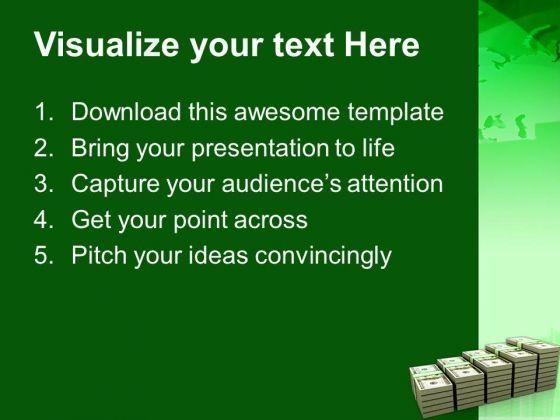 Visualize your text Here

1. Download this awesome template
2. Bring your presentation to life
3. Capture your audience's attention
4. Get your point across
5. Pitch your ideas convincingly